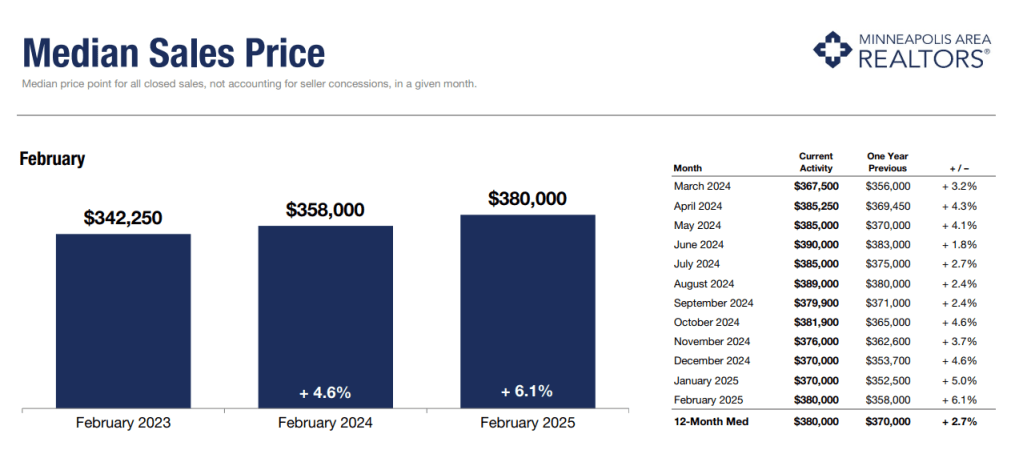 Median Sales Price

Median price point for all closed sales, not accounting for seller concessions, in a given month.

MINNEAPOLIS AREA REALTORS®

February

$342,250

$358,000

$380,000

+ 4.6%

+ 6.1%

February 2023

February 2024

February 2025

| Month | Current Activity | One Year Previous | + / – |
|---|---|---|---|
| March 2024 | $367,500 | $356,000 | + 3.2% |
| April 2024 | $385,250 | $369,450 | + 4.3% |
| May 2024 | $385,000 | $370,000 | + 4.1% |
| June 2024 | $390,000 | $383,000 | + 1.8% |
| July 2024 | $385,000 | $375,000 | + 2.7% |
| August 2024 | $389,000 | $380,000 | + 2.4% |
| September 2024 | $379,900 | $371,000 | + 2.4% |
| October 2024 | $381,900 | $365,000 | + 4.6% |
| November 2024 | $376,000 | $362,600 | + 3.7% |
| December 2024 | $370,000 | $353,700 | + 4.6% |
| January 2025 | $370,000 | $352,500 | + 5.0% |
| February 2025 | $380,000 | $358,000 | + 6.1% |
| 12-Month Med | $380,000 | $370,000 | + 2.7% |